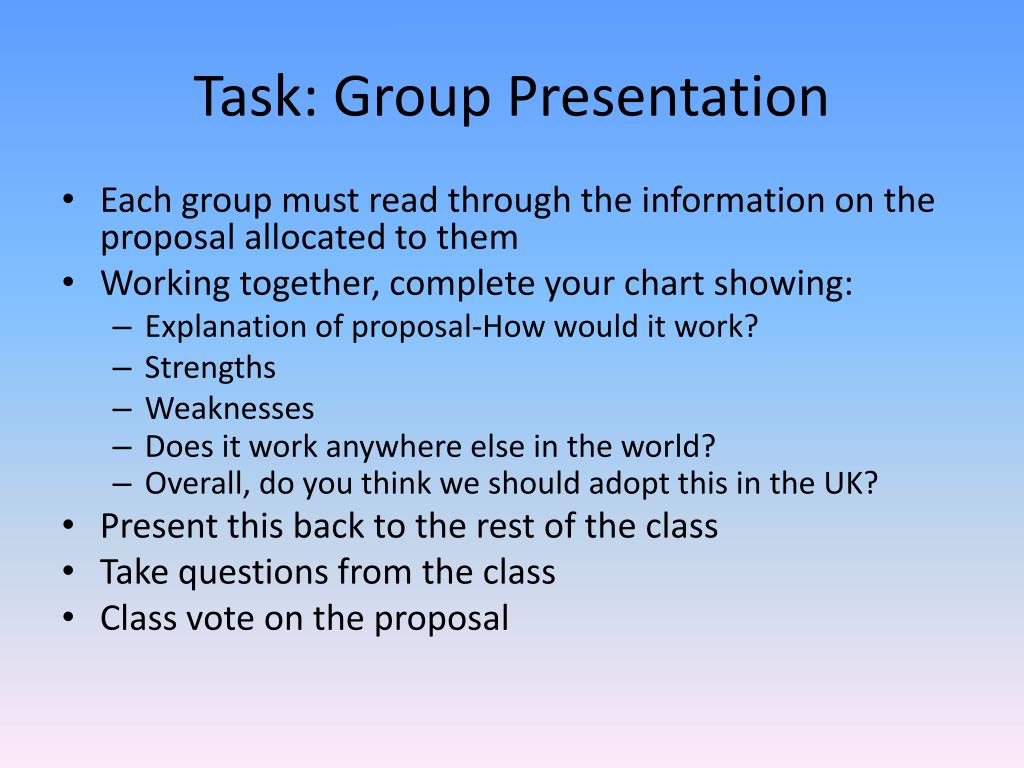 Task: Group Presentation

• Each group must read through the information on the proposal allocated to them
• Working together, complete your chart showing:
– Explanation of proposal-How would it work?
– Strengths
– Weaknesses
– Does it work anywhere else in the world?
– Overall, do you think we should adopt this in the UK?
• Present this back to the rest of the class
• Take questions from the class
• Class vote on the proposal